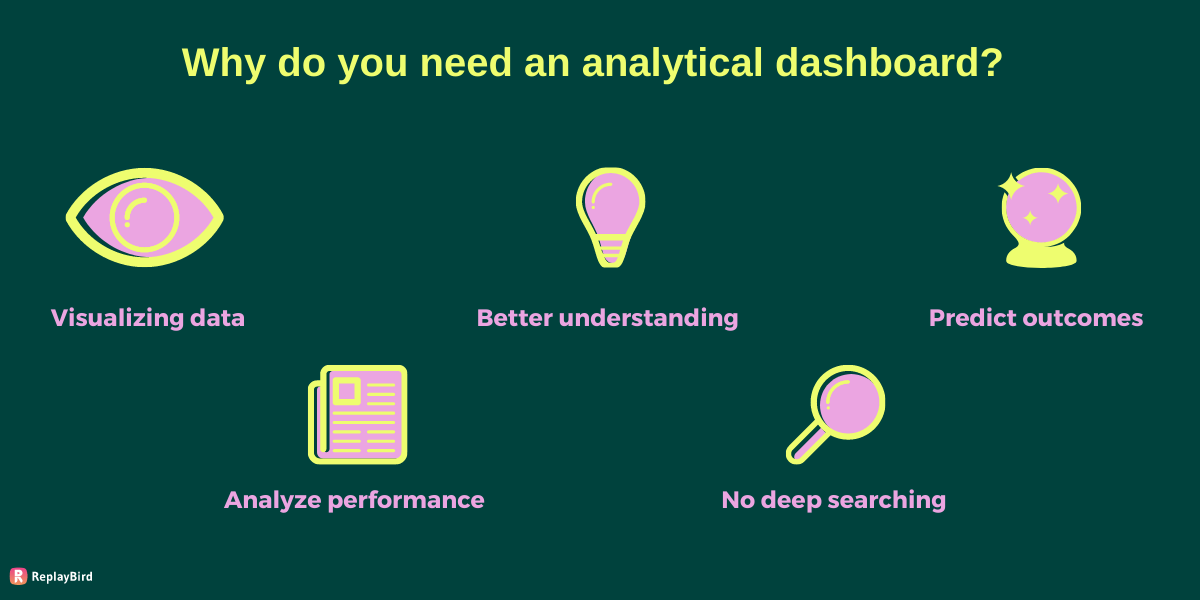 Why do you need an analytical dashboard?

Visualizing data

Better understanding

Predict outcomes

Analyze performance

No deep searching

ReplayBird